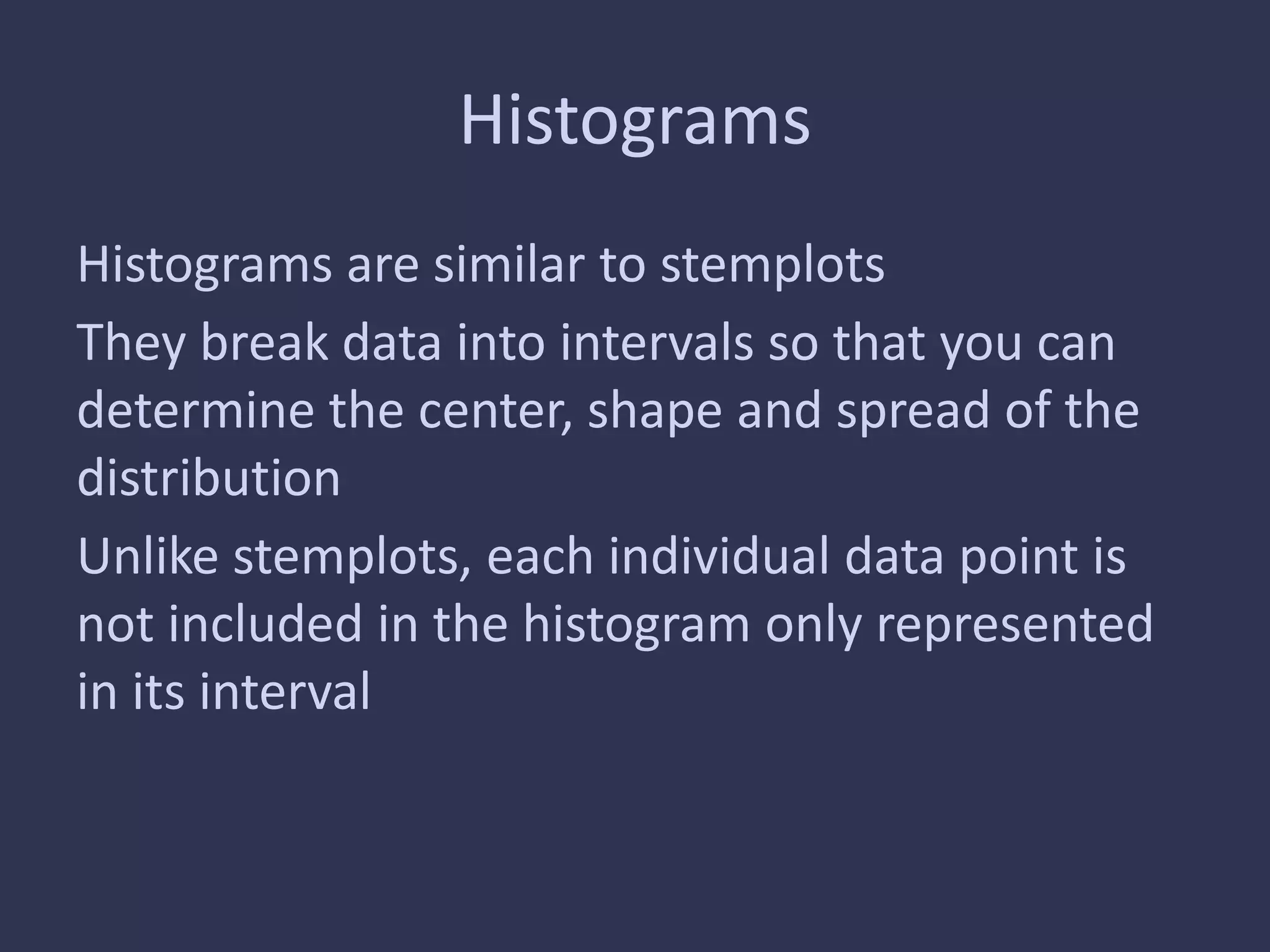 Histograms

Histograms are similar to stemplots

They break data into intervals so that you can determine the center, shape and spread of the distribution

Unlike stemplots, each individual data point is not included in the histogram only represented in its interval